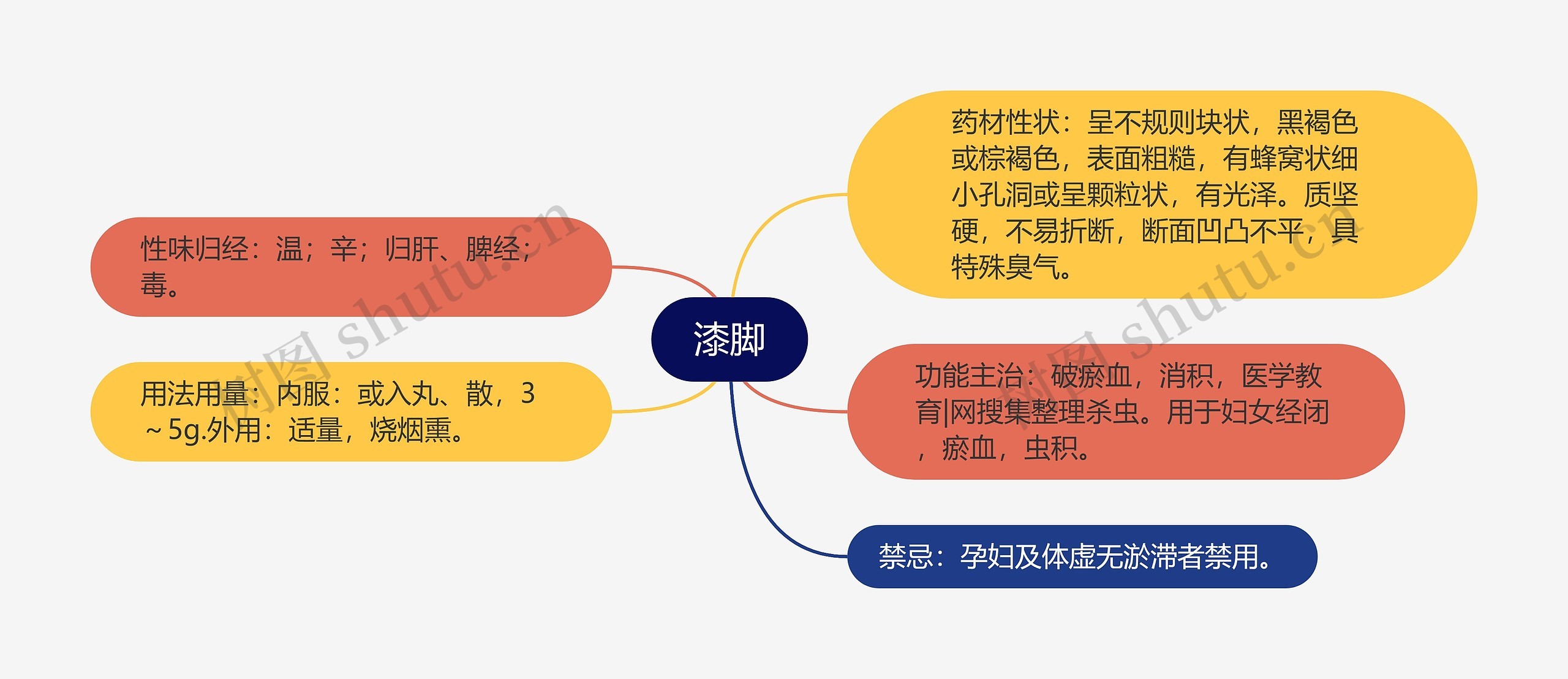 漆脚

性味归经：温；辛；归肝、脾经；毒。

用法用量：内服：或入丸、散，3～5g.外用：适量，烧烟熏。

药材性状：呈不规则块状，黑褐色或棕褐色，表面粗糙，有蜂窝状细小孔洞或呈颗粒状，有光泽。质坚硬，不易折断，断面凹凸不平，具特殊臭气。

功能主治：破瘀血，消积，医学教育|网搜集整理杀虫。用于妇女经闭，瘀血，虫积。

禁忌：孕妇及体虚无淤滞者禁用。

树图 shutu.cn

树图 shutu.cn